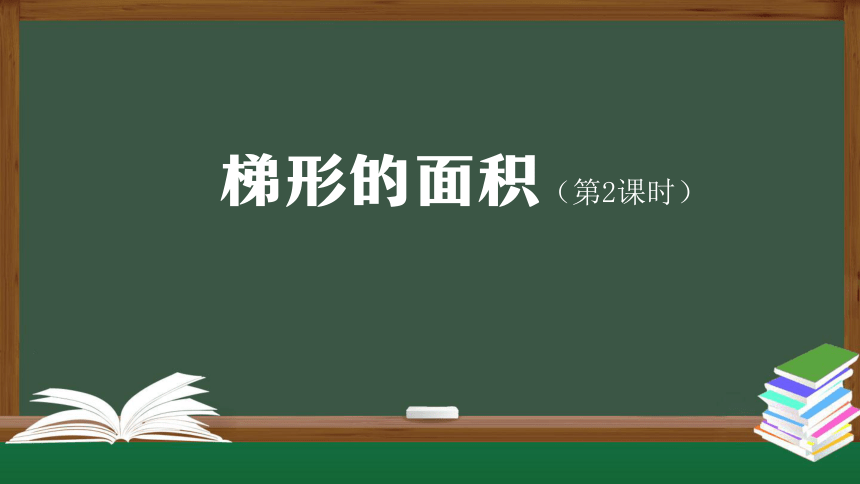 梯形的面积（第2课时）